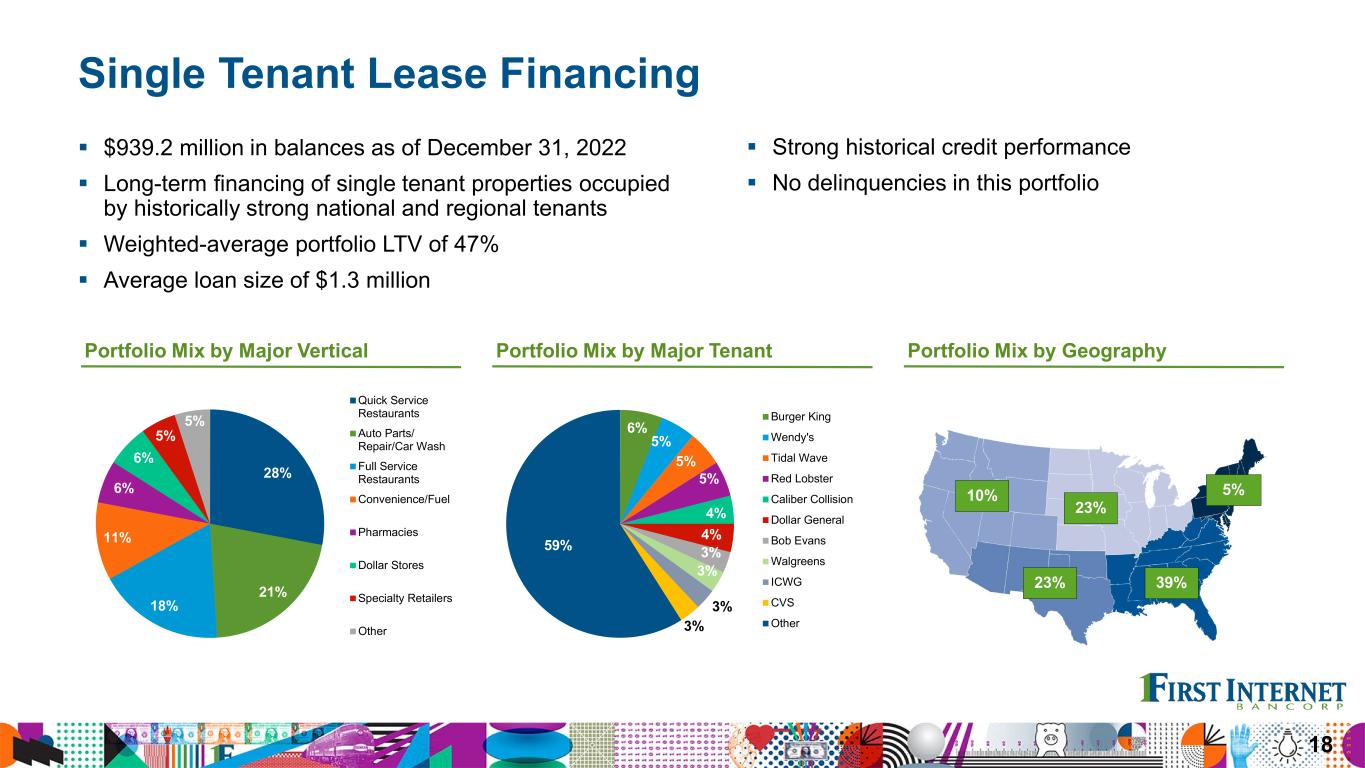 Single Tenant Lease Financing

▪ $939.2 million in balances as of December 31, 2022

▪ Long-term financing of single tenant properties occupied by historically strong national and regional tenants

▪ Weighted-average portfolio LTV of 47%

▪ Average loan size of $1.3 million

▪ Strong historical credit performance

▪ No delinquencies in this portfolio

Portfolio Mix by Major Vertical

28%
21%
18%
11%
6%
6%
5%
5%

Quick Service Restaurants
Auto Parts/ Repair/Car Wash
Full Service Restaurants
Convenience/Fuel
Pharmacies
Dollar Stores
Specialty Retailers
Other

Portfolio Mix by Major Tenant

6%
5%
5%
5%
4%
4%
3%
3%
3%
3%
59%

Burger King
Wendy's
Tidal Wave
Red Lobster
Caliber Collision
Dollar General
Bob Evans
Walgreens
ICWG
CVS
Other

Portfolio Mix by Geography

10%
23%
5%
23%
39%

FIRST INTERNET
BANCORP

18